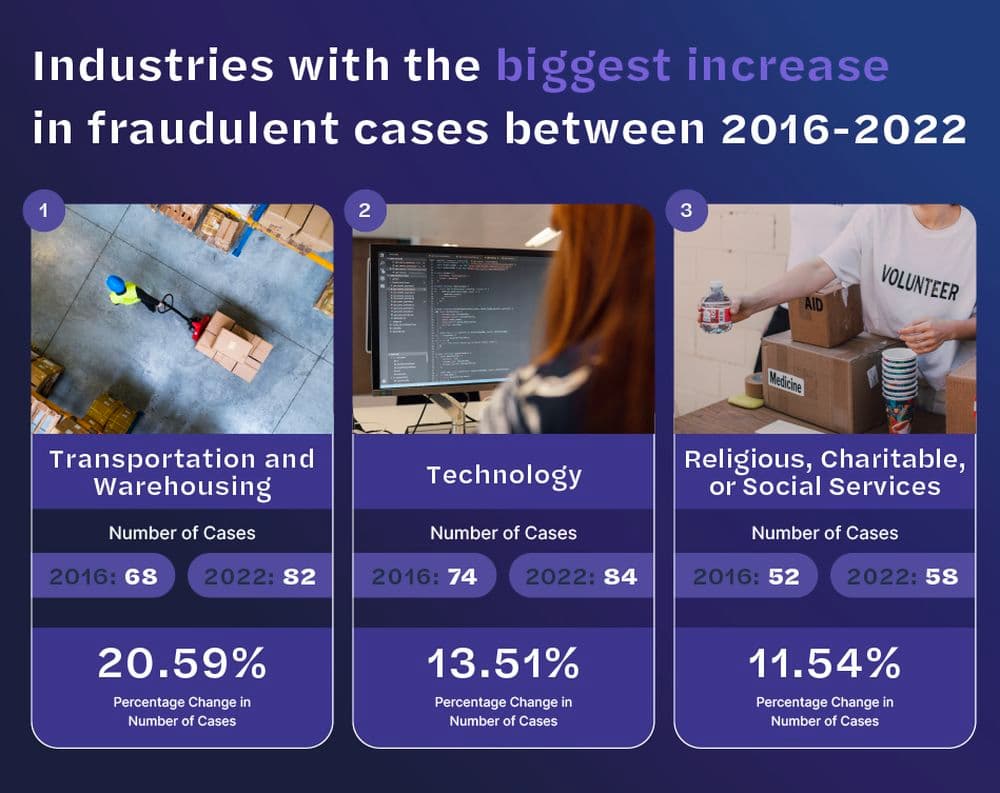 Industries with the biggest increase in fraudulent cases between 2016-2022

1

Transportation and Warehousing

Number of Cases

2016: 68

2022: 82

20.59%

Percentage Change in Number of Cases

2

Technology

Number of Cases

2016: 74

2022: 84

13.51%

Percentage Change in Number of Cases

3

VOLUNTEER

AID

Medicine

Religious, Charitable, or Social Services

Number of Cases

2016: 52

2022: 58

11.54%

Percentage Change in Number of Cases